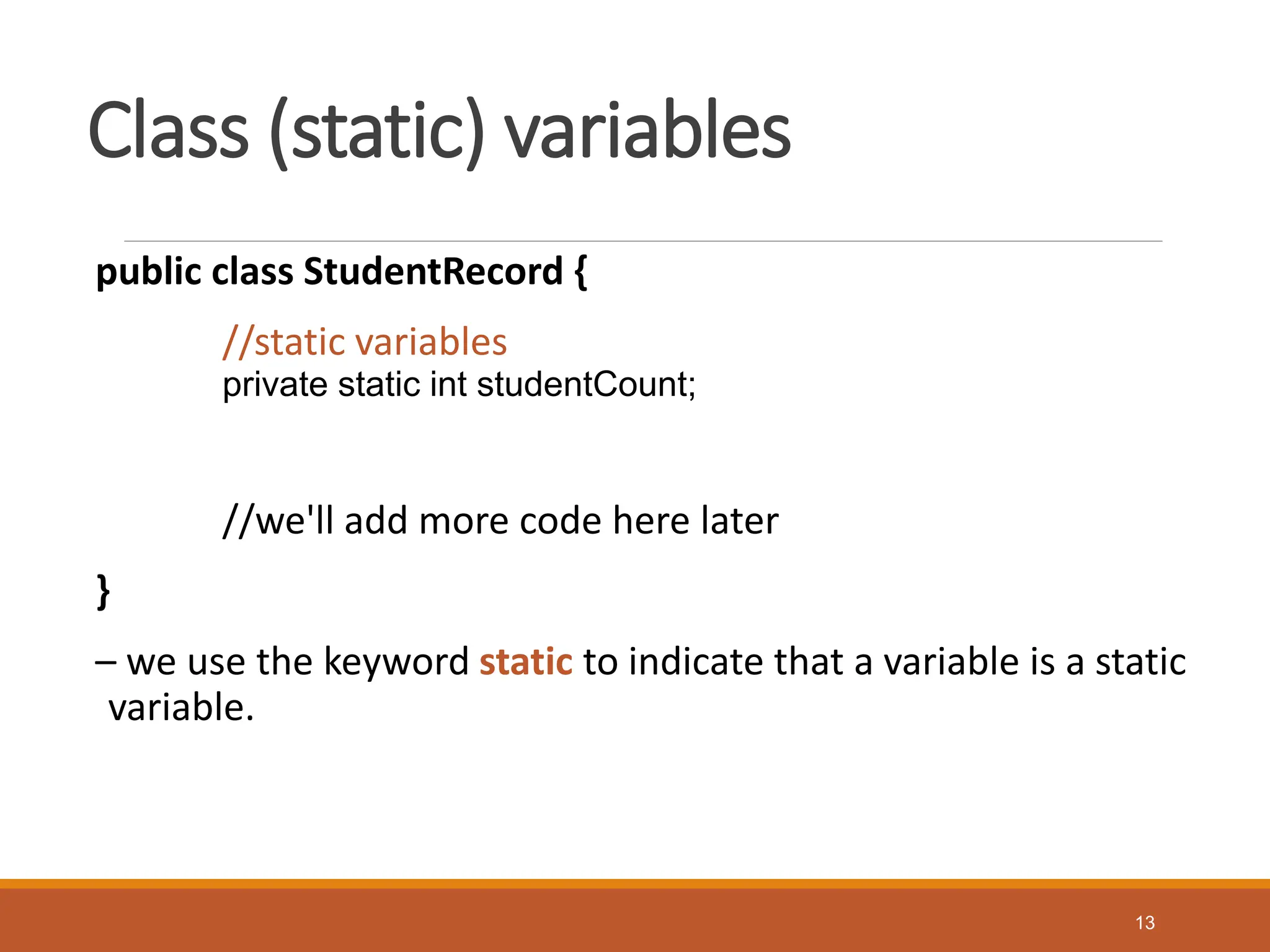 Class (static) variables

public class StudentRecord {

//static variables
private static int studentCount;

//we'll add more code here later

}

– we use the keyword static to indicate that a variable is a static variable.

13